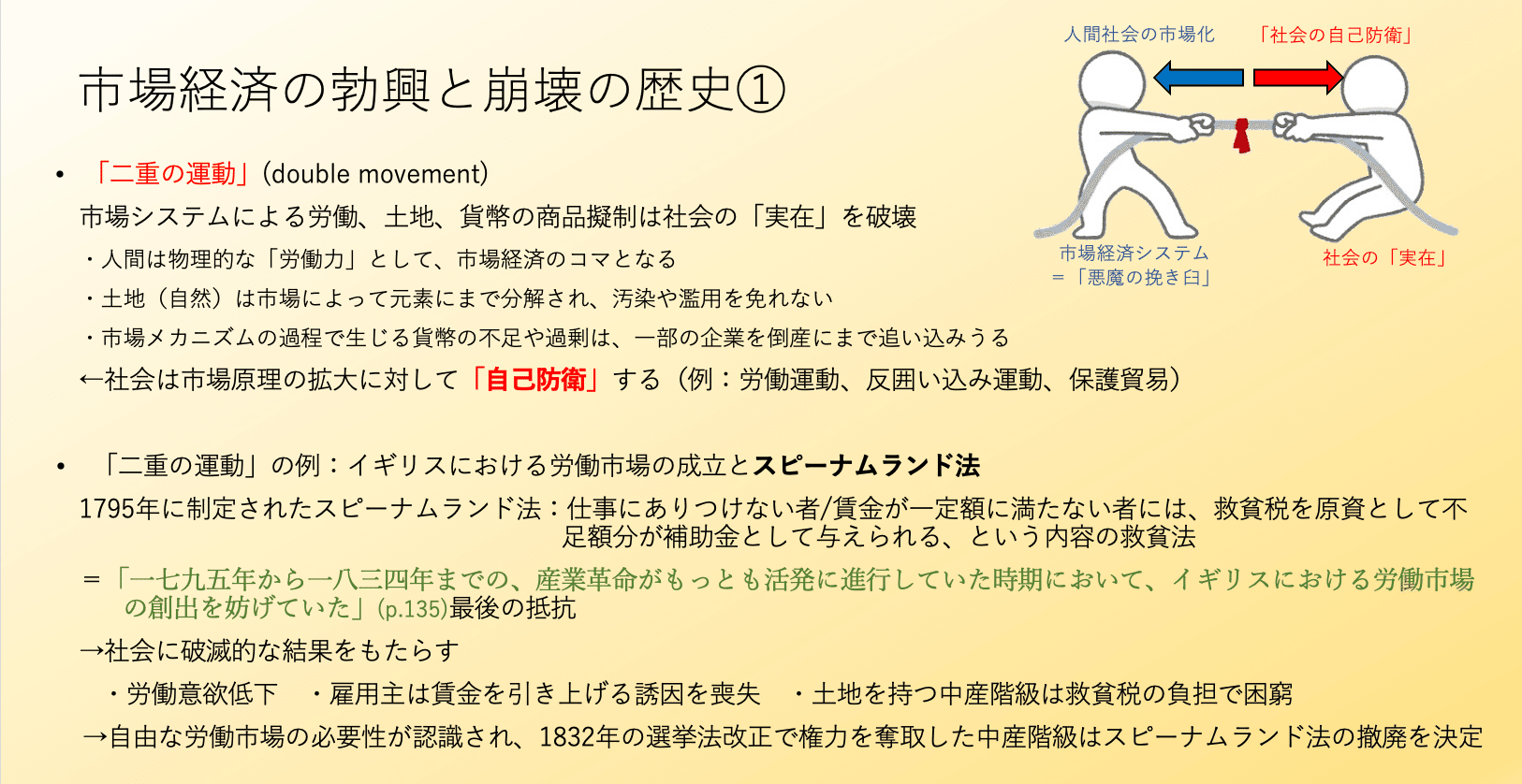 市場経済の勃興と崩壊の歴史①

人間社会の市場化

「社会の自己防衛」

市場経済システム
＝「悪魔の挽き臼」

社会の「実在」

• 「二重の運動」(double movement)

市場システムによる労働、土地、貨幣の商品擬制は社会の「実在」を破壊

・人間は物理的な「労働力」として、市場経済のコマとなる

・土地（自然）は市場によって元素にまで分解され、汚染や濫用を免れない

・市場メカニズムの過程で生じる貨幣の不足や過剰は、一部の企業を倒産にまで追い込みうる

←社会は市場原理の拡大に対して「自己防衛」する（例：労働運動、反囲い込み運動、保護貿易）

• 「二重の運動」の例：イギリスにおける労働市場の成立とスピーナムランド法

1795年に制定されたスピーナムランド法：仕事にありつけない者/賃金が一定額に満たない者には、救貧税を原資として不足額分が補助金として与えられる、という内容の救貧法

＝「一七九五年から一八三四年までの、産業革命がもっとも活発に進行していた時期において、イギリスにおける労働市場の創出を妨げていた」(p.135)最後の抵抗

→社会に破滅的な結果をもたらす

・労働意欲低下　・雇用主は賃金を引き上げる誘因を喪失　・土地を持つ中産階級は救貧税の負担で困窮

→自由な労働市場の必要性が認識され、1832年の選挙法改正で権力を奪取した中産階級はスピーナムランド法の撤廃を決定